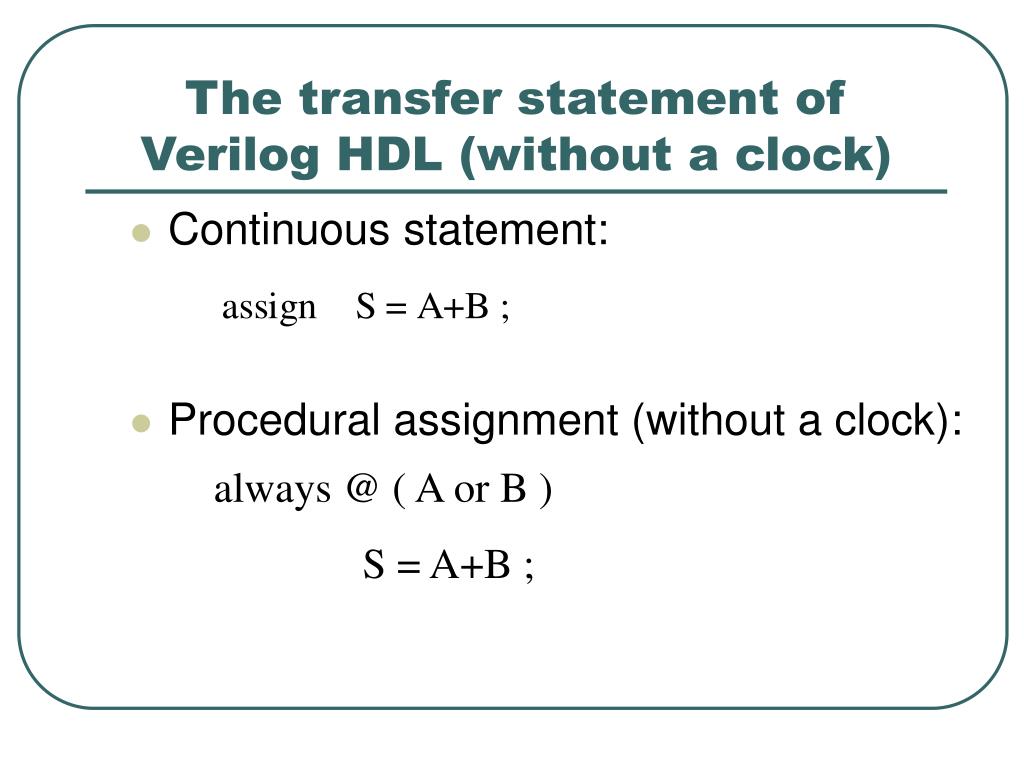 The transfer statement of Verilog HDL (without a clock)

Continuous statement:

assign S = A+B ;

Procedural assignment (without a clock):

always @ ( A or B )

S = A+B ;